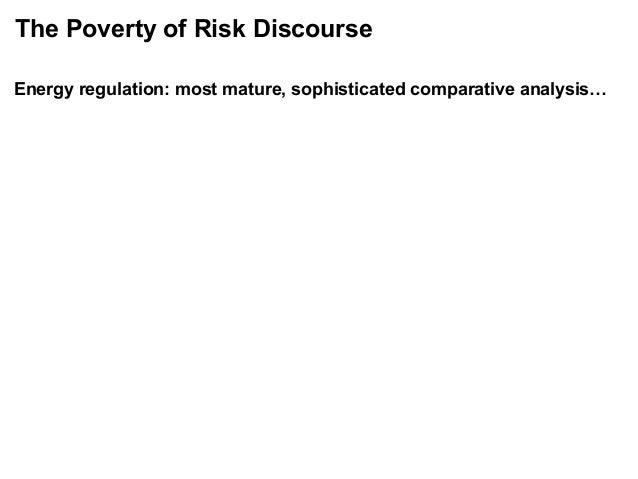 The Poverty of Risk Discourse

Energy regulation: most mature, sophisticated comparative analysis…